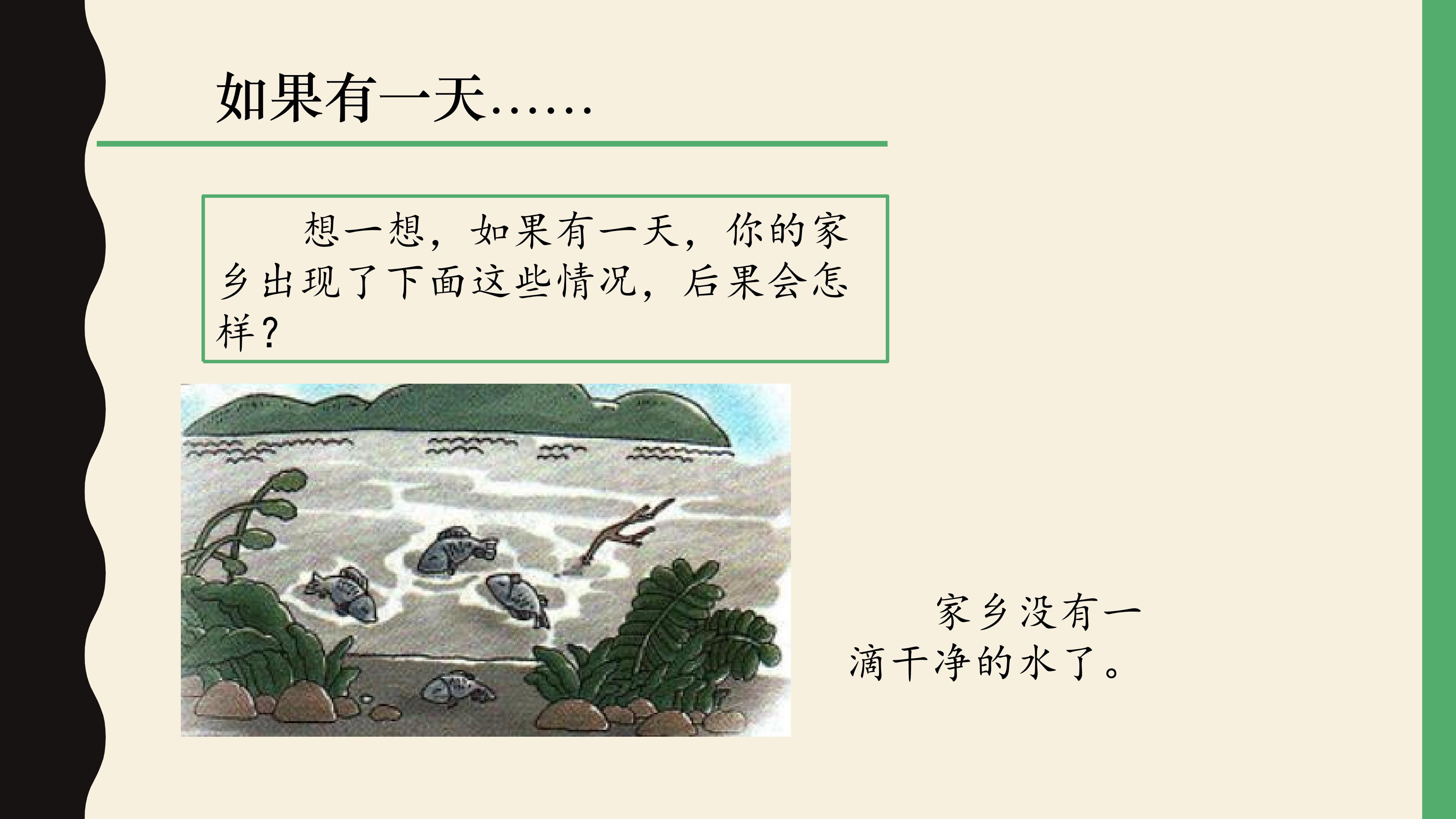 如果有一天……

想一想，如果有一天，你的家乡出现了下面这些情况，后果会怎样？

家乡没有一滴干净的水了。